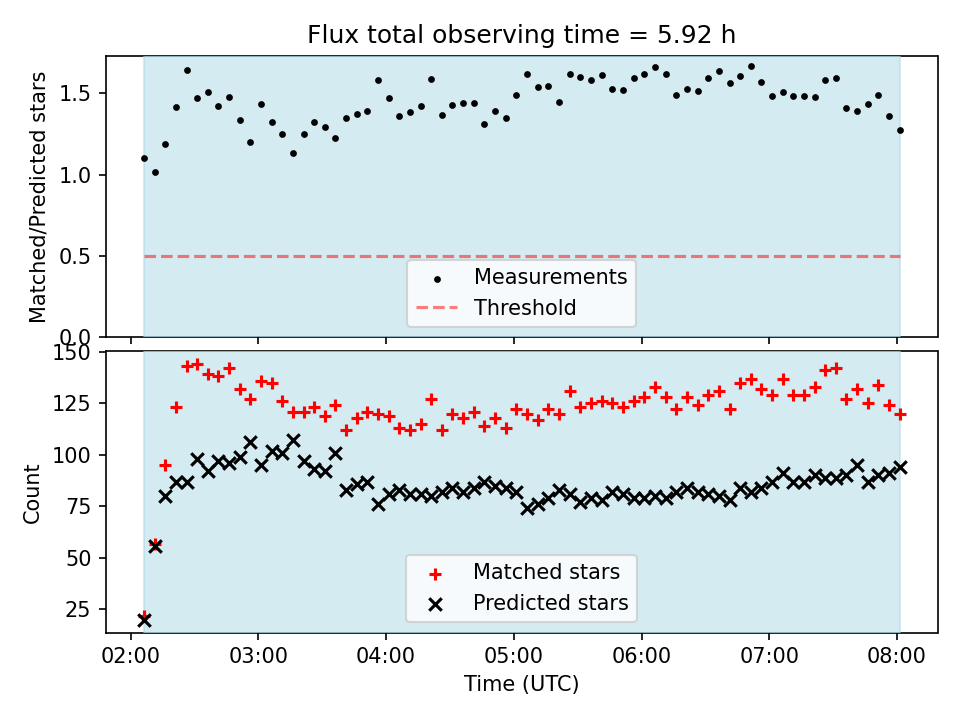 Flux total observing time = 5.92 h

Matched/Predicted stars

1.5
1.0
0.5
0.0

Measurements
Threshold

Count

150
125
100
75
50
25

Matched stars
Predicted stars

02:00 03:00 04:00 05:00 06:00 07:00 08:00

Time (UTC)